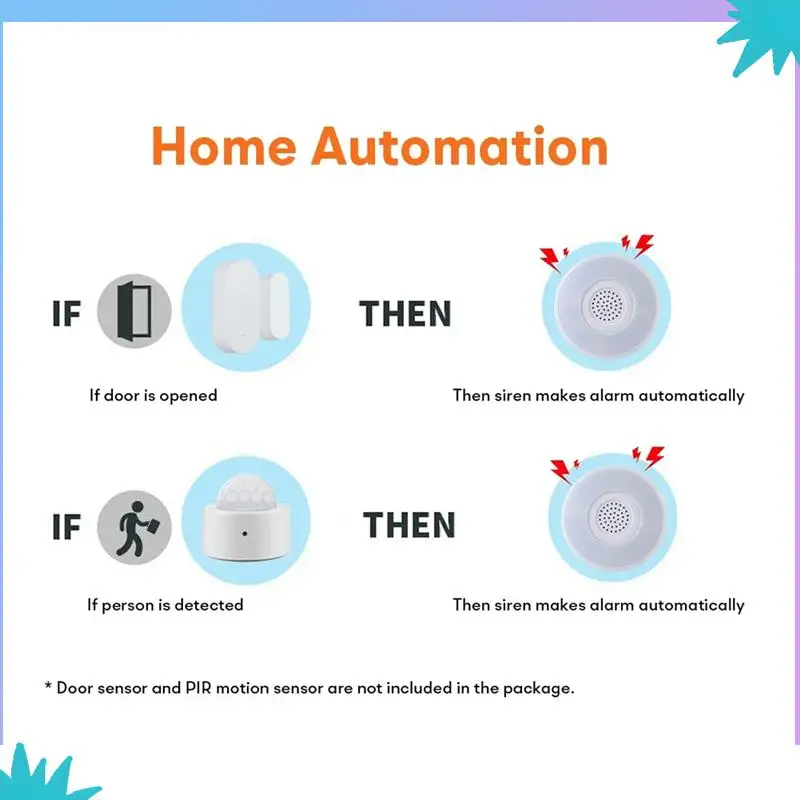 Home Automation

IF

THEN

If door is opened

Then siren makes alarm automatically

IF

THEN

If person is detected

Then siren makes alarm automatically

* Door sensor and PIR motion sensor are not included in the package.